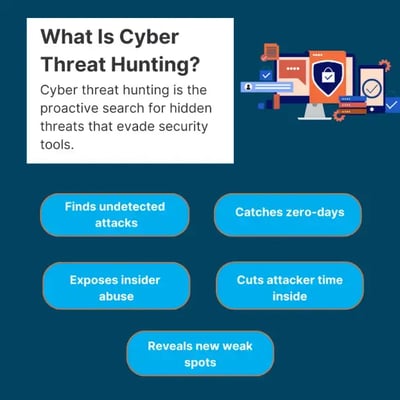 What Is Cyber Threat Hunting?

Cyber threat hunting is the proactive search for hidden threats that evade security tools.

Finds undetected attacks

Catches zero-days

Exposes insider abuse

Cuts attacker time inside

Reveals new weak spots